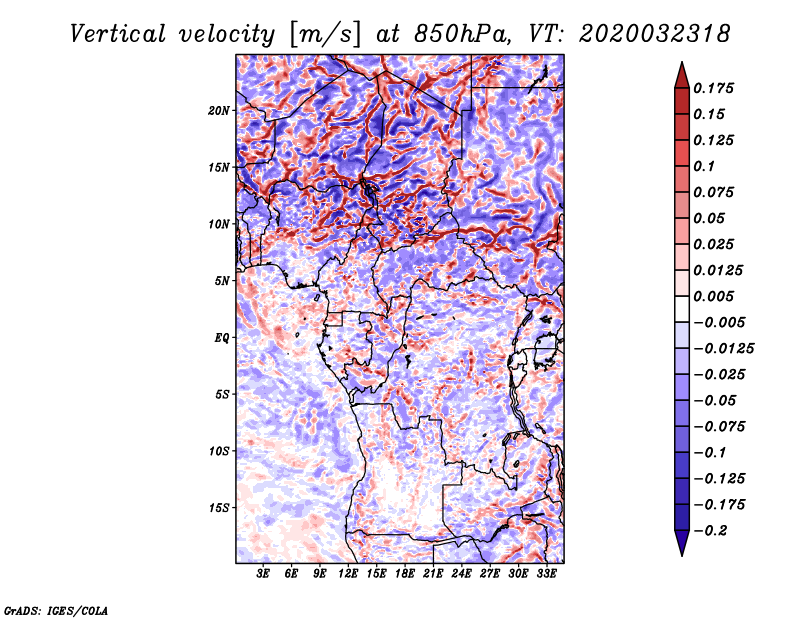 Vertical velocity [m/s] at 850hPa, VT: 2020032318

20N
15N
10N
5N
EQ
5S
10S
15S

3E 6E 9E 12E 15E 18E 21E 24E 27E 30E 33E

0.175
0.15
0.125
0.1
0.075
0.05
0.025
0.0125
0.005
−0.005
−0.0125
−0.025
−0.05
−0.075
−0.1
−0.125
−0.175
−0.2

GrADS: IGES/COLA